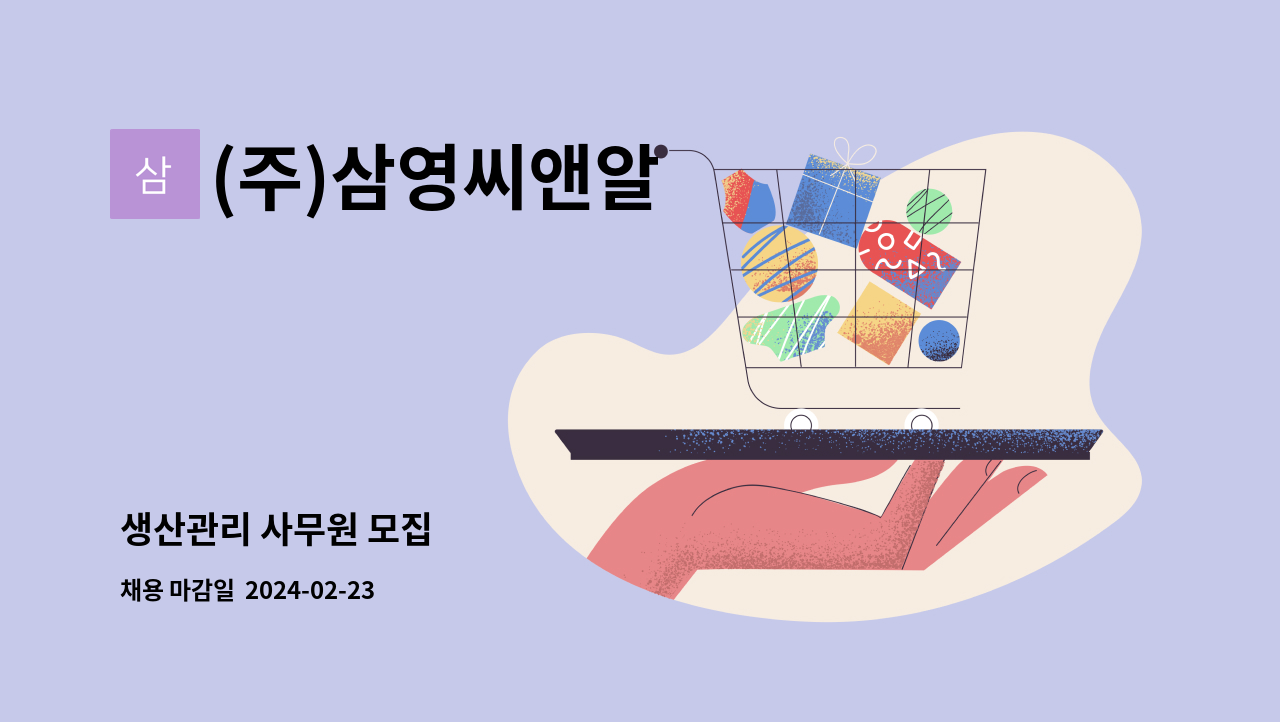 삼

(주)삼영씨앤알

생산관리 사무원 모집

채용 마감일 2024-02-23